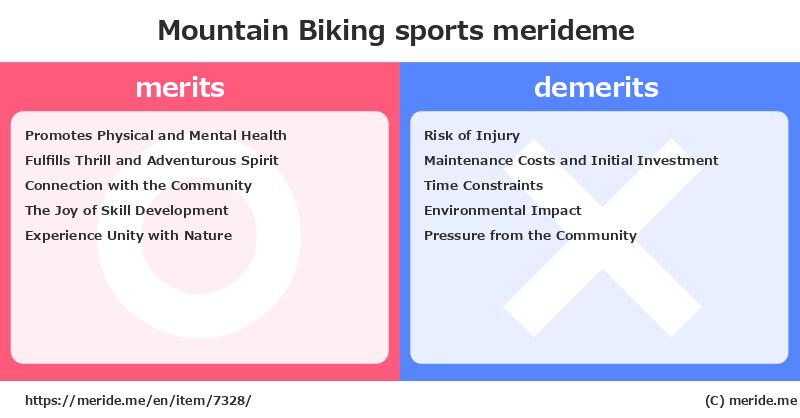 Mountain Biking sports merideme

merits

Promotes Physical and Mental Health
Fulfills Thrill and Adventurous Spirit
Connection with the Community
The Joy of Skill Development
Experience Unity with Nature

demerits

Risk of Injury
Maintenance Costs and Initial Investment
Time Constraints
Environmental Impact
Pressure from the Community

https://meride.me/en/item/7328/

(C) meride.me